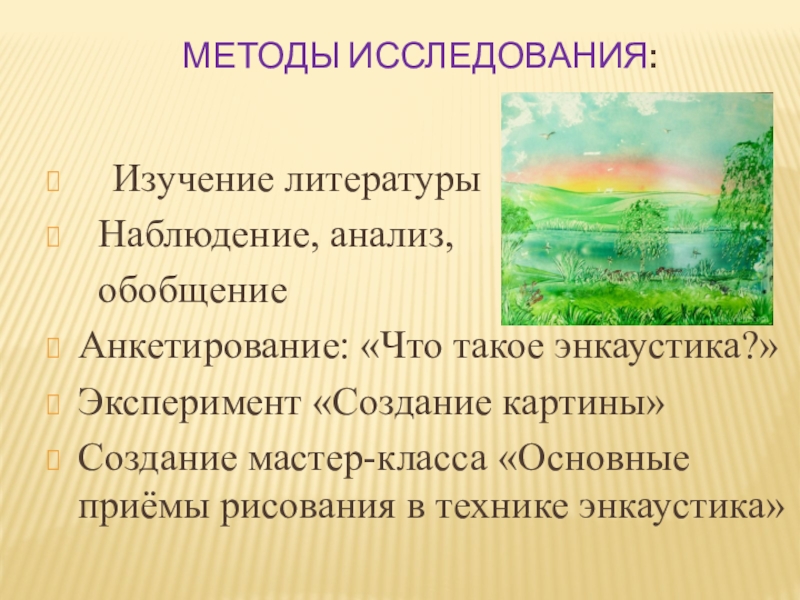 МЕТОДЫ ИССЛЕДОВАНИЯ:

Изучение литературы

Наблюдение, анализ, обобщение

Анкетирование: «Что такое энкаустика?»

Эксперимент «Создание картины»

Создание мастер-класса «Основные приёмы рисования в технике энкаустика»